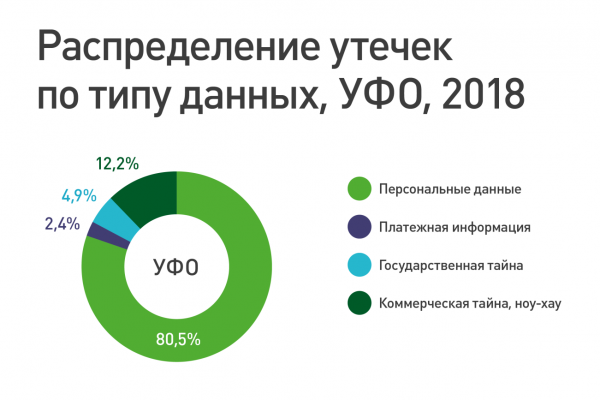 Распределение утечек по типу данных, УФО, 2018

12,2%
4,9%
2,4%
УФО
80,5%

Персональные данные
Платежная информация
Государственная тайна
Коммерческая тайна, ноу-хау